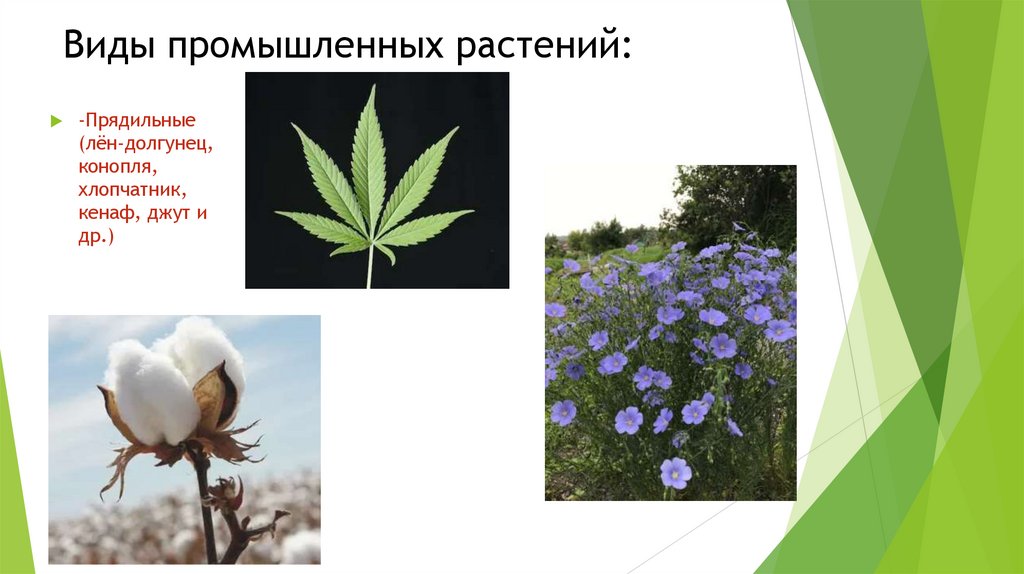 Виды промышленных растений:

-Прядильные (лён-долгунец, конопля, хлопчатник, кенаф, джут и др.)